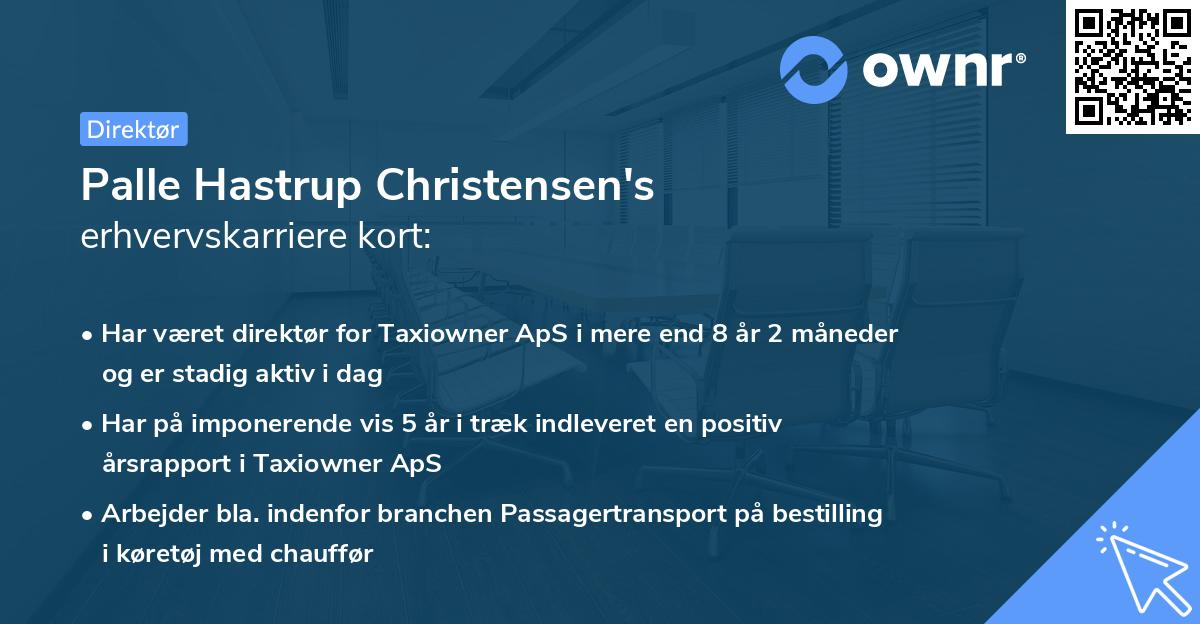 ownr®

Direktør

Palle Hastrup Christensen's
erhvervskarriere kort:

• Har været direktør for Taxiowner ApS i mere end 8 år 2 måneder og er stadig aktiv i dag

• Har på imponerende vis 5 år i træk indleveret en positiv årsrapport i Taxiowner ApS

• Arbejder bla. indenfor branchen Passagertransport på bestilling i køretøj med chauffør